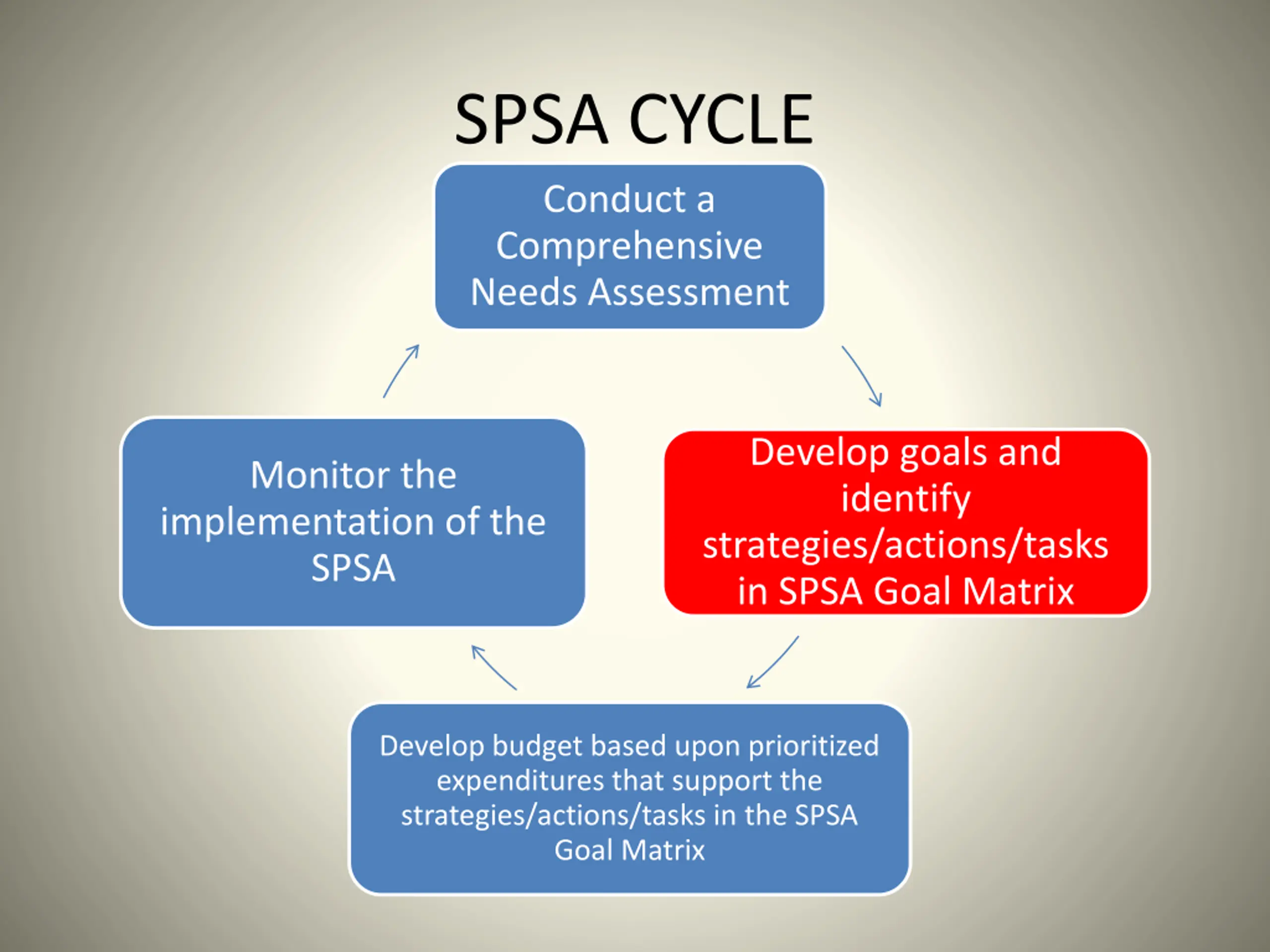 SPSA CYCLE

Conduct a Comprehensive Needs Assessment

Develop goals and identify strategies/actions/tasks in SPSA Goal Matrix

Develop budget based upon prioritized expenditures that support the strategies/actions/tasks in the SPSA Goal Matrix

Monitor the implementation of the SPSA